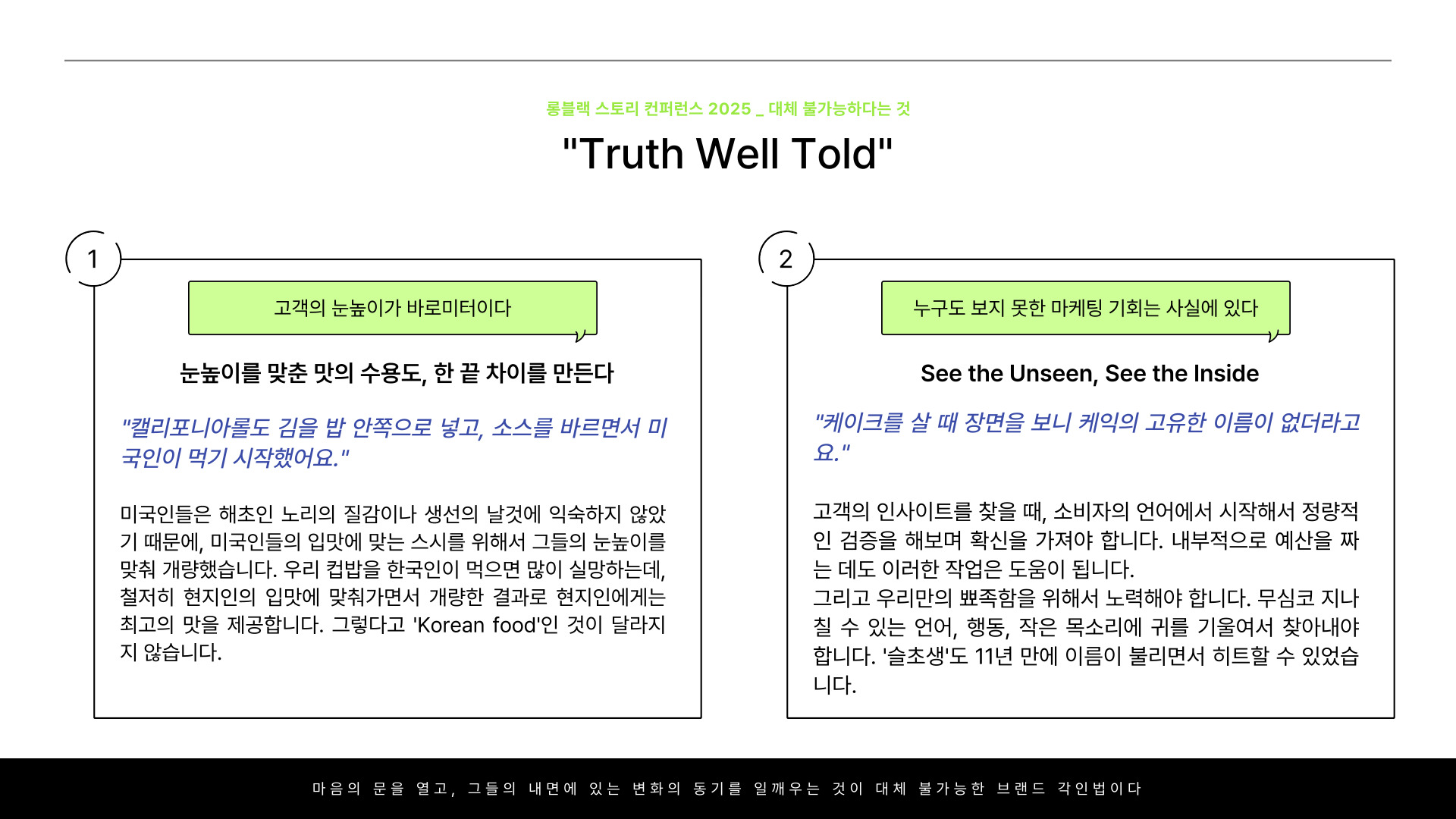 롱블랙 스토리 컨퍼런스 2025 _ 대체 불가능하다는 것

"Truth Well Told"

1

고객의 눈높이가 바로미터이다

눈높이를 맞춘 맛의 수용도, 한 끝 차이를 만든다

"캘리포니아롤도 김을 밥 안쪽으로 넣고, 소스를 바르면서 미국인이 먹기 시작했어요."

미국인들은 해초인 노리의 질감이나 생선의 날것에 익숙하지 않았기 때문에, 미국인들의 입맛에 맞는 스시를 위해서 그들의 눈높이를 맞춰 개량했습니다. 우리 컵밥을 한국인이 먹으면 많이 실망하는데, 철저히 현지인의 입맛에 맞춰가면서 개량한 결과로 현지인에게는 최고의 맛을 제공합니다. 그렇다고 'Korean food'인 것이 달라지지 않습니다.

2

누구도 보지 못한 마케팅 기회는 사실에 있다

See the Unseen, See the Inside

"케이크를 살 때 장면을 보니 케익의 고유한 이름이 없더라고요."

고객의 인사이트를 찾을 때, 소비자의 언어에서 시작해서 정량적인 검증을 해보며 확신을 가져야 합니다. 내부적으로 예산을 짜는 데도 이러한 작업은 도움이 됩니다.
그리고 우리만의 뾰족함을 위해서 노력해야 합니다. 무심코 지나칠 수 있는 언어, 행동, 작은 목소리에 귀를 기울여서 찾아내야 합니다. '슬초생'도 11년 만에 이름이 불리면서 히트할 수 있었습니다.

마음의 문을 열고, 그들의 내면에 있는 변화의 동기를 일깨우는 것이 대체 불가능한 브랜드 각인법이다